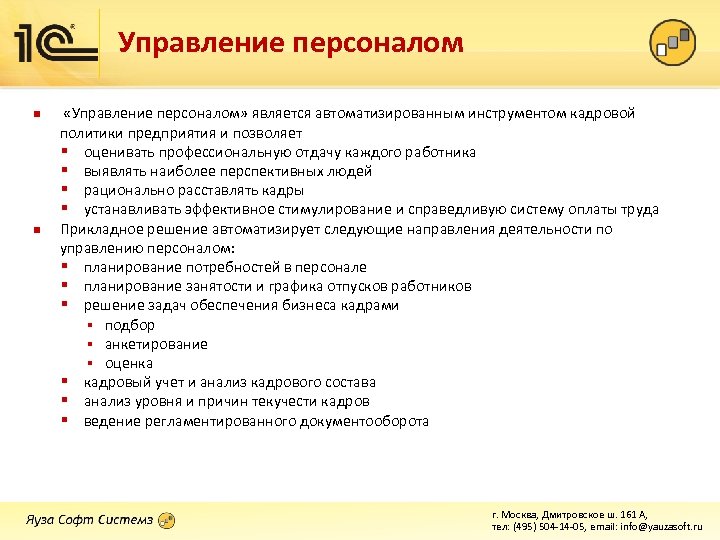 1С

Управление персоналом

- «Управление персоналом» является автоматизированным инструментом кадровой политики предприятия и позволяет
  - оценивать профессиональную отдачу каждого работника
  - выявлять наиболее перспективных людей
  - рационально расставлять кадры
  - устанавливать эффективное стимулирование и справедливую систему оплаты труда
- Прикладное решение автоматизирует следующие направления деятельности по управлению персоналом:
  - планирование потребностей в персонале
  - планирование занятости и графика отпусков работников
  - решение задач обеспечения бизнеса кадрами
    - подбор
    - анкетирование
    - оценка
  - кадровый учет и анализ кадрового состава
  - анализ уровня и причин текучести кадров
  - ведение регламентированного документооборота

Яуза Софт Системз

г. Москва, Дмитровское ш. 161 А,
тел: (495) 504-14-05, email: info@yauzasoft.ru